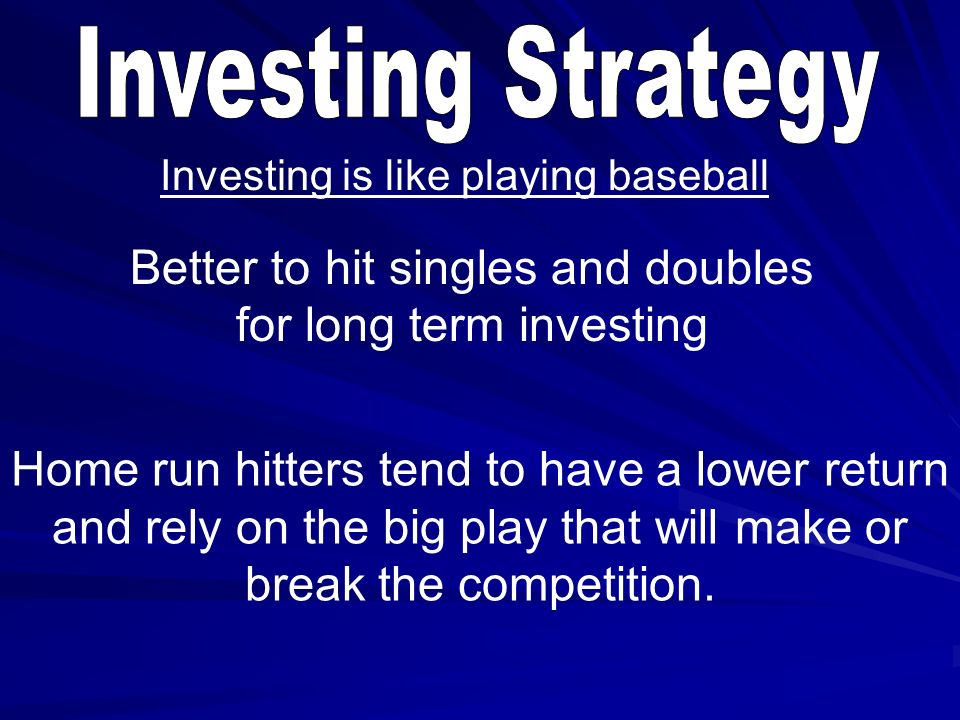 Investing Strategy

Investing is like playing baseball

Better to hit singles and doubles for long term investing

Home run hitters tend to have a lower return and rely on the big play that will make or break the competition.